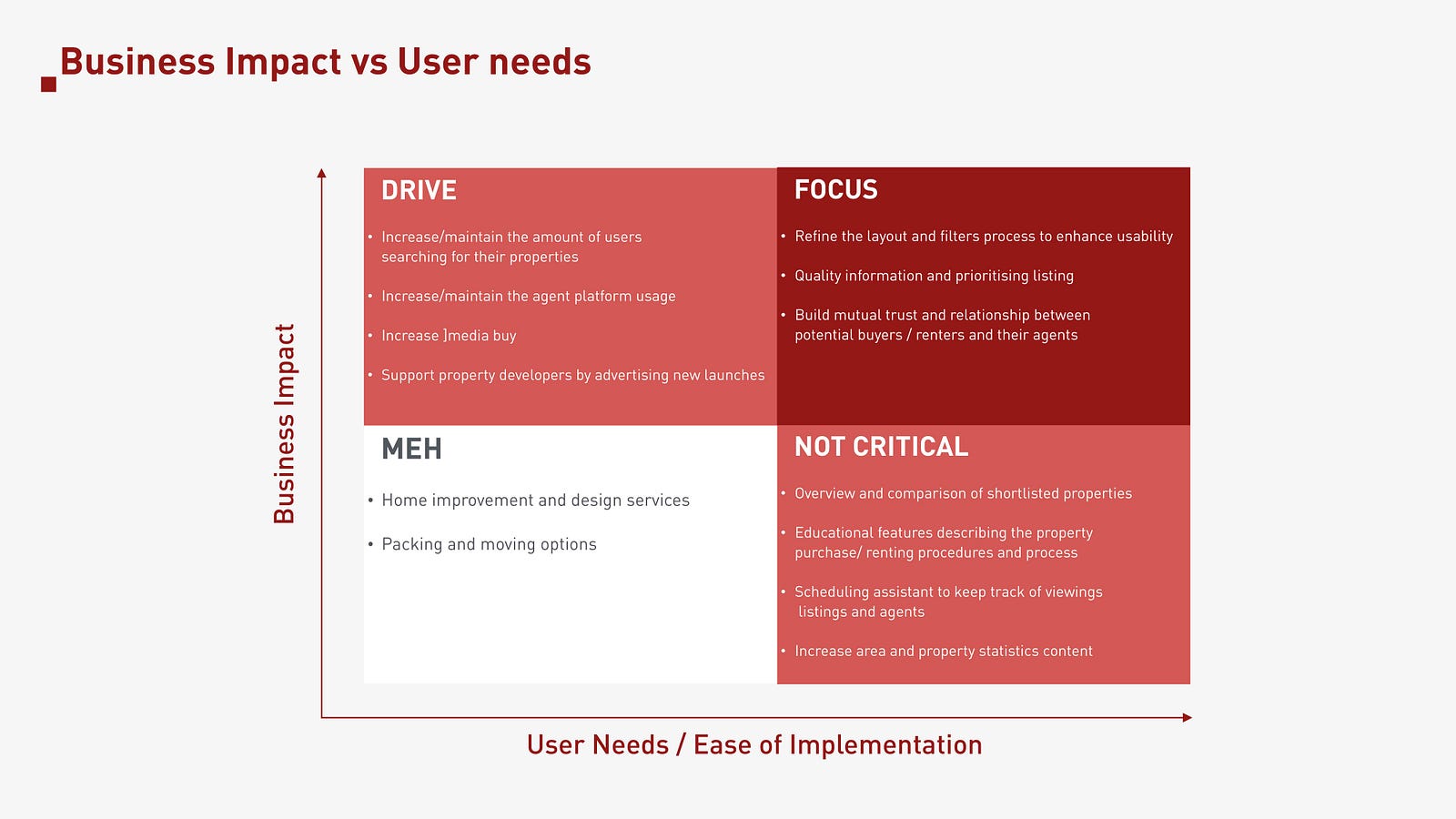 Business Impact vs User needs

Business Impact

DRIVE

• Increase/maintain the amount of users searching for their properties

• Increase/maintain the agent platform usage

• Increase ]media buy

• Support property developers by advertising new launches

FOCUS

• Refine the layout and filters process to enhance usability

• Quality information and prioritising listing

• Build mutual trust and relationship between potential buyers / renters and their agents

MEH

• Home improvement and design services

• Packing and moving options

NOT CRITICAL

• Overview and comparison of shortlisted properties

• Educational features describing the property purchase/ renting procedures and process

• Scheduling assistant to keep track of viewings listings and agents

• Increase area and property statistics content

User Needs / Ease of Implementation